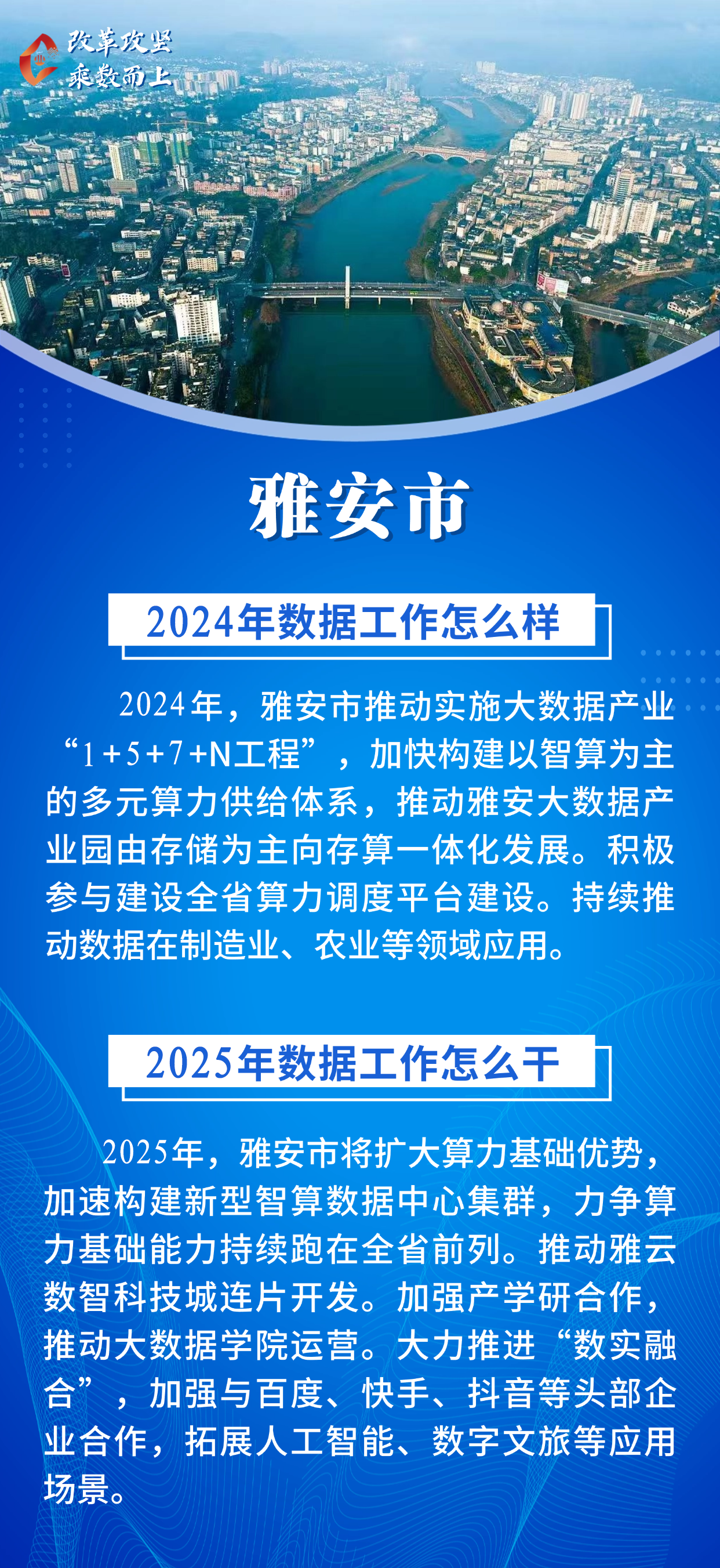 改革攻坚
乘数而上

雅安市

2024年数据工作怎么样

2024年，雅安市推动实施大数据产业“1+5+7+N工程”，加快构建以智算为主的多元算力供给体系，推动雅安大数据产业园由存储为主向存算一体化发展。积极参与建设全省算力调度平台建设。持续推动数据在制造业、农业等领域应用。

2025年数据工作怎么干

2025年，雅安市将扩大算力基础优势，加速构建新型智算数据中心集群，力争算力基础能力持续跑在全省前列。推动雅云数智科技城连片开发。加强产学研合作，推动大数据学院运营。大力推进“数实融合”，加强与百度、快手、抖音等头部企业合作，拓展人工智能、数字文旅等应用场景。